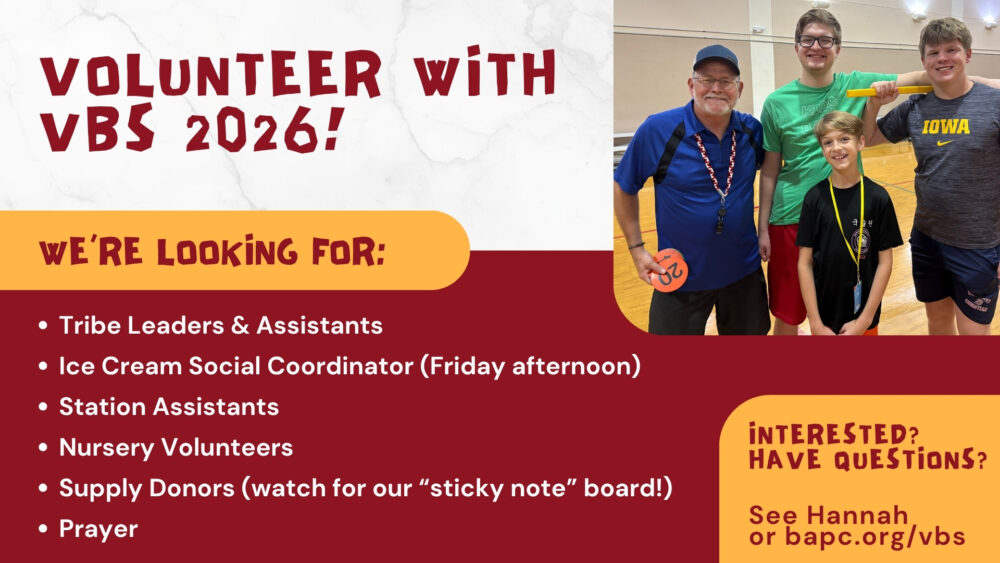 VOLUNTEER WITH VBS 2026!

WE'RE LOOKING FOR:

• Tribe Leaders & Assistants
• Ice Cream Social Coordinator (Friday afternoon)
• Station Assistants
• Nursery Volunteers
• Supply Donors (watch for our "sticky note" board!)
• Prayer

IOWA

20

INTERESTED? HAVE QUESTIONS?

See Hannah or bapc.org/vbs